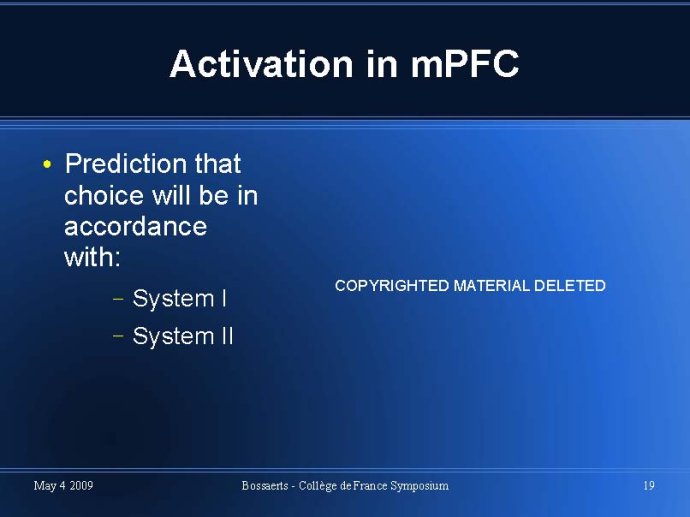 Activation in mPFC

• Prediction that choice will be in accordance with:
  – System I
  – System II

COPYRIGHTED MATERIAL DELETED

May 4 2009 Bossaerts - Collège de France Symposium 19